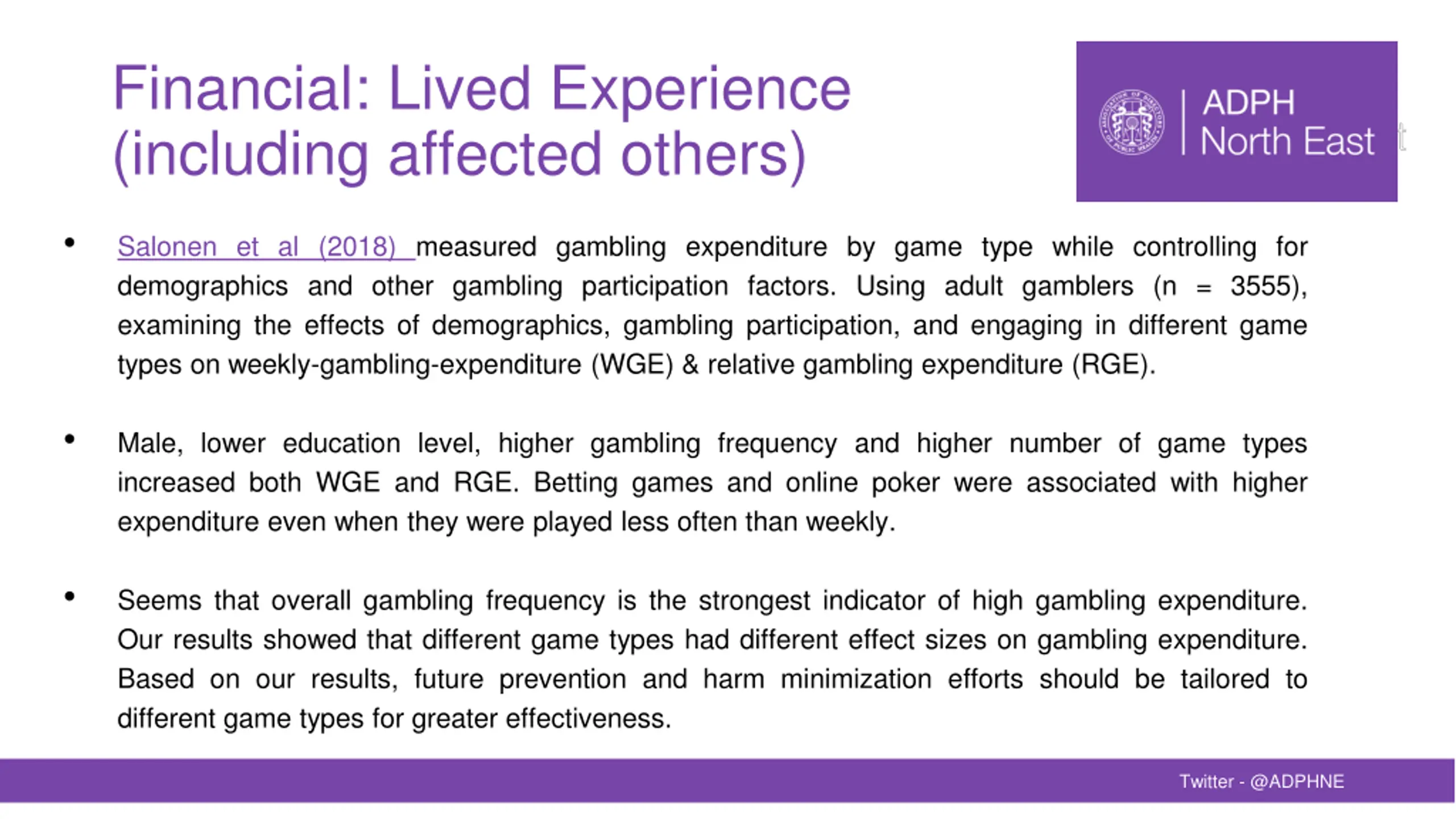 Financial: Lived Experience (including affected others)

ADPH North East

• Salonen et al (2018) measured gambling expenditure by game type while controlling for demographics and other gambling participation factors. Using adult gamblers (n = 3555), examining the effects of demographics, gambling participation, and engaging in different game types on weekly-gambling-expenditure (WGE) & relative gambling expenditure (RGE).

• Male, lower education level, higher gambling frequency and higher number of game types increased both WGE and RGE. Betting games and online poker were associated with higher expenditure even when they were played less often than weekly.

• Seems that overall gambling frequency is the strongest indicator of high gambling expenditure. Our results showed that different game types had different effect sizes on gambling expenditure. Based on our results, future prevention and harm minimization efforts should be tailored to different game types for greater effectiveness.

Twitter - @ADPHNE